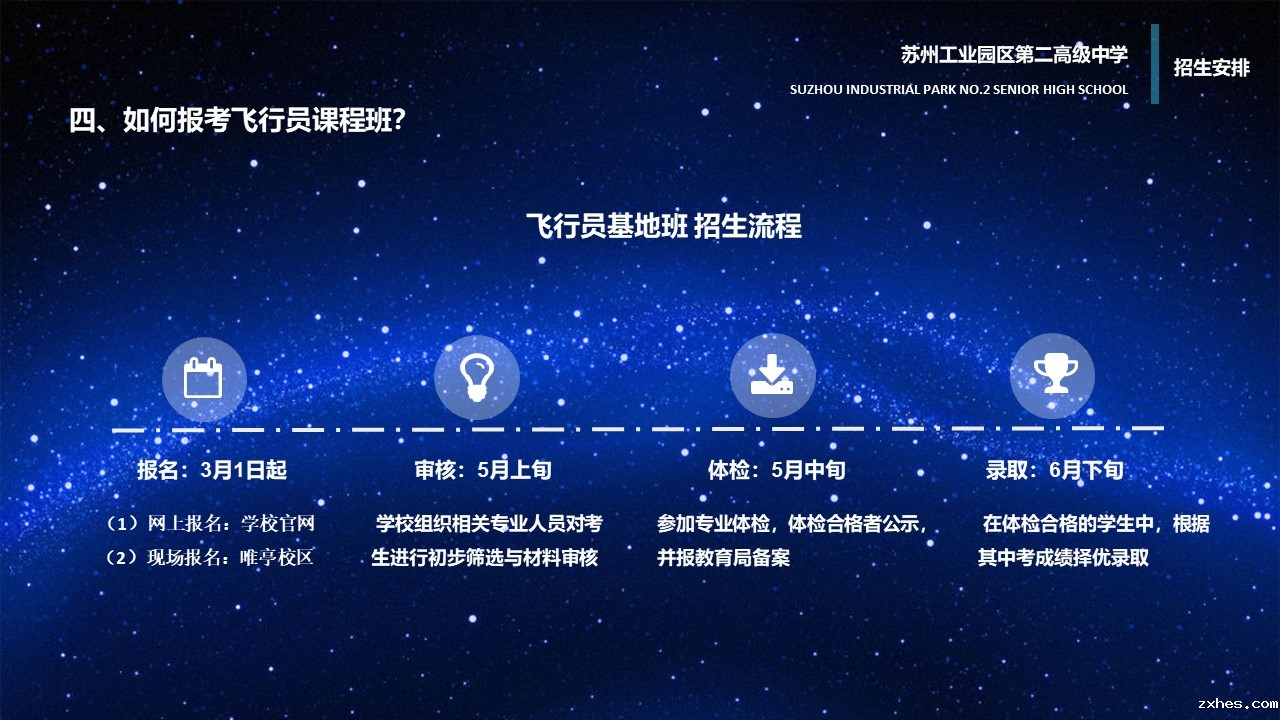 苏州工业园区第二高级中学
SUZHOU INDUSTRIAL PARK NO.2 SENIOR HIGH SCHOOL

招生安排

四、如何报考飞行员课程班？

飞行员基地班 招生流程

报名：3月1日起

（1）网上报名：学校官网
（2）现场报名：唯亭校区

审核：5月上旬

学校组织相关专业人员对考生进行初步筛选与材料审核

体检：5月中旬

参加专业体检，体检合格者公示，并报教育局备案

录取：6月下旬

在体检合格的学生中，根据其中考成绩择优录取

zxhes.com